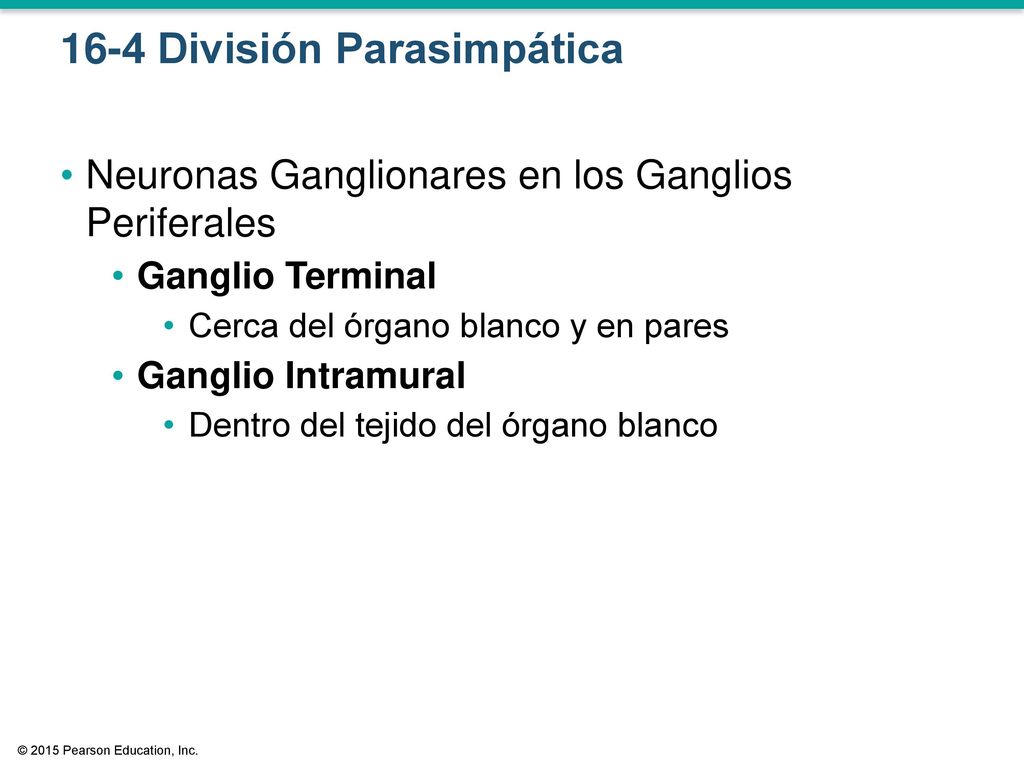 16-4 División Parasimpática

• Neuronas Ganglionares en los Ganglios Periferales
  • Ganglio Terminal
    • Cerca del órgano blanco y en pares
  • Ganglio Intramural
    • Dentro del tejido del órgano blanco

© 2015 Pearson Education, Inc.